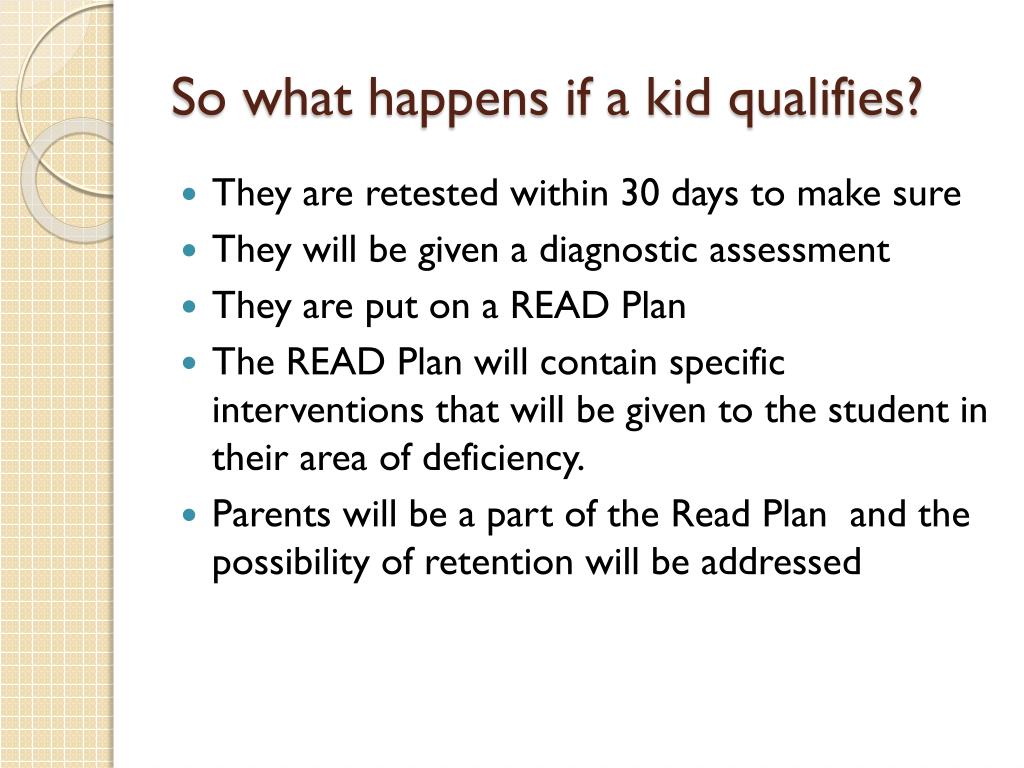 So what happens if a kid qualifies?

- They are retested within 30 days to make sure
- They will be given a diagnostic assessment
- They are put on a READ Plan
- The READ Plan will contain specific interventions that will be given to the student in their area of deficiency.
- Parents will be a part of the Read Plan  and the possibility of retention will be addressed